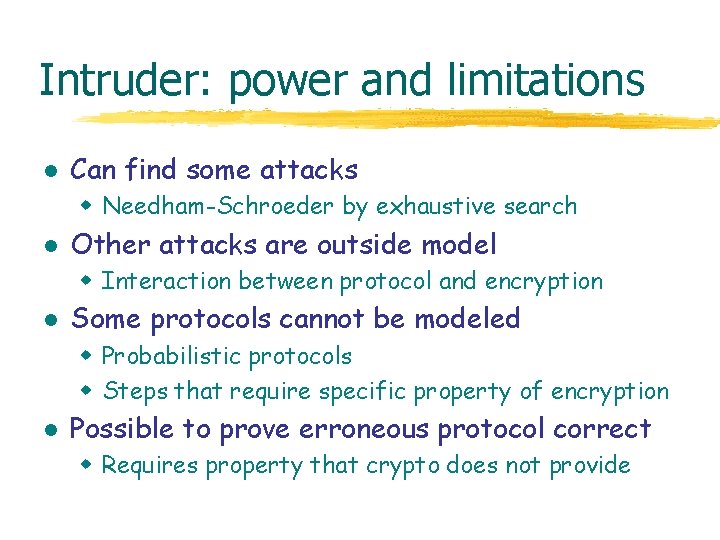 Intruder: power and limitations

- Can find some attacks
  - Needham-Schroeder by exhaustive search
- Other attacks are outside model
  - Interaction between protocol and encryption
- Some protocols cannot be modeled
  - Probabilistic protocols
  - Steps that require specific property of encryption
- Possible to prove erroneous protocol correct
  - Requires property that crypto does not provide